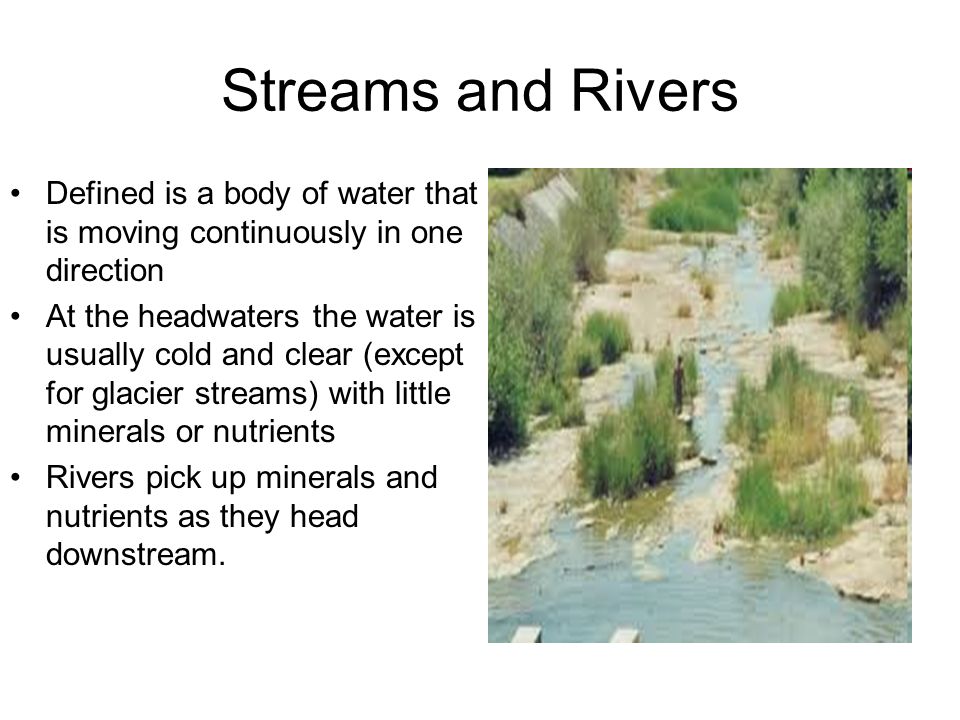 Streams and Rivers

• Defined is a body of water that is moving continuously in one direction
• At the headwaters the water is usually cold and clear (except for glacier streams) with little minerals or nutrients
• Rivers pick up minerals and nutrients as they head downstream.